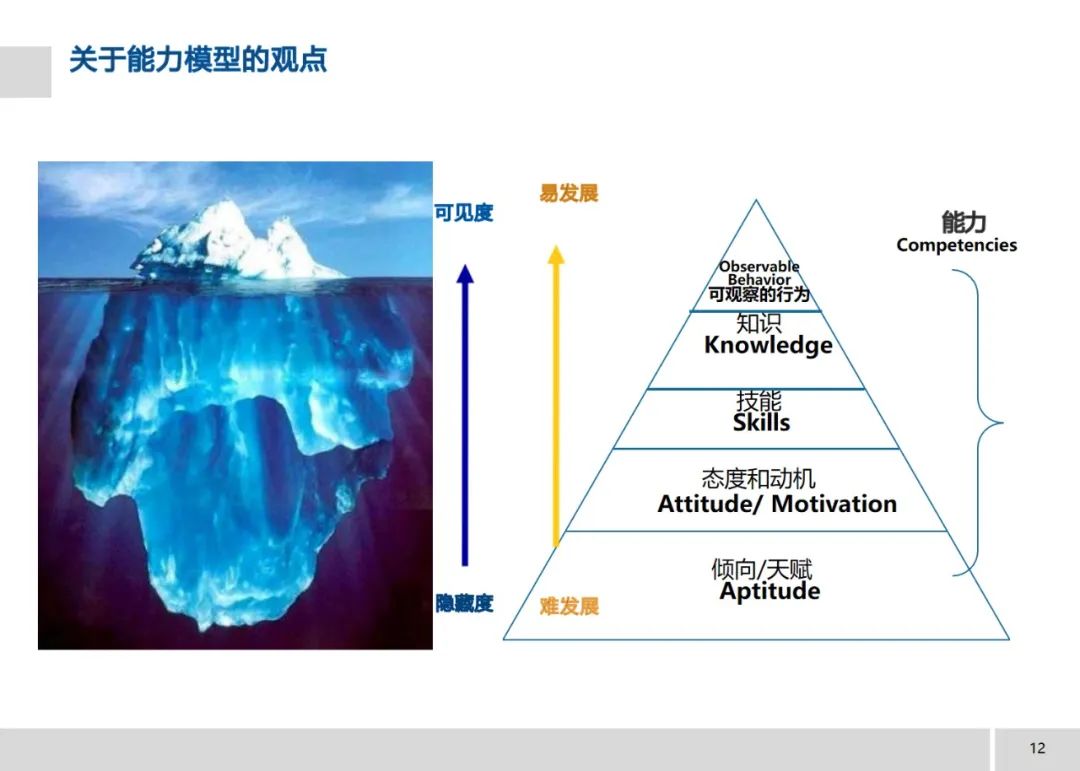 关于能力模型的观点

可见度

隐藏度

易发展

难发展

Observable Behavior
可观察的行为

知识
Knowledge

技能
Skills

态度和动机
Attitude/ Motivation

倾向/天赋
Aptitude

能力
Competencies

12